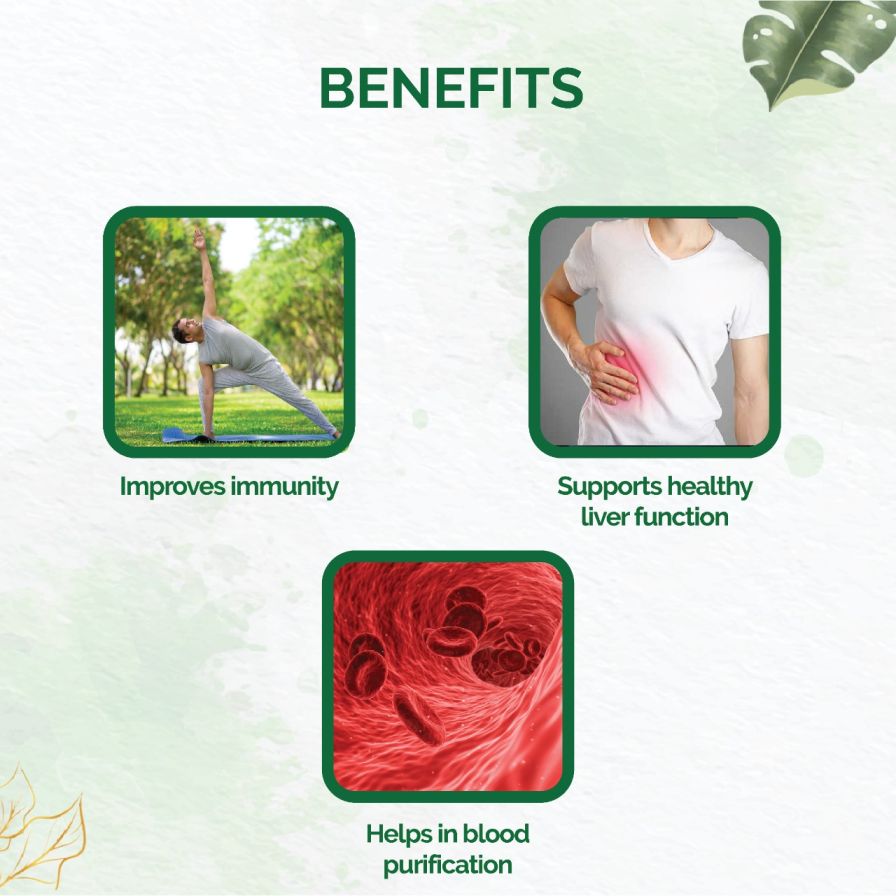 BENEFITS

Improves immunity

Supports healthy liver function

Helps in blood purification